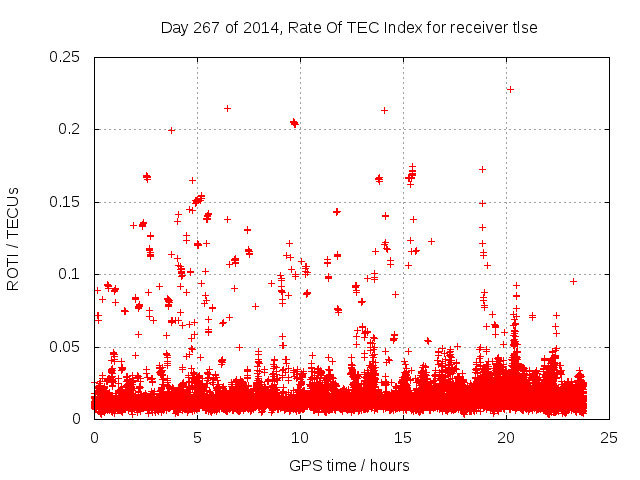 Day 267 of 2014, Rate Of TEC Index for receiver tlse

ROTI / TECUs

0.25
0.2
0.15
0.1
0.05
0

0
5
10
15
20
25

GPS time / hours